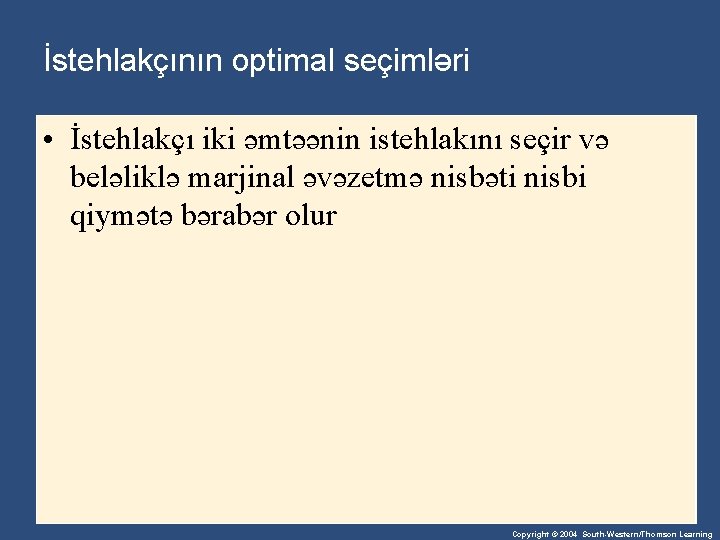 İstehlakçının optimal seçimləri

• İstehlakçı iki əmtəənin istehlakını seçir və beləliklə marjinal əvəzetmə nisbəti nisbi qiymətə bərabər olur

Copyright © 2004 South-Western/Thomson Learning